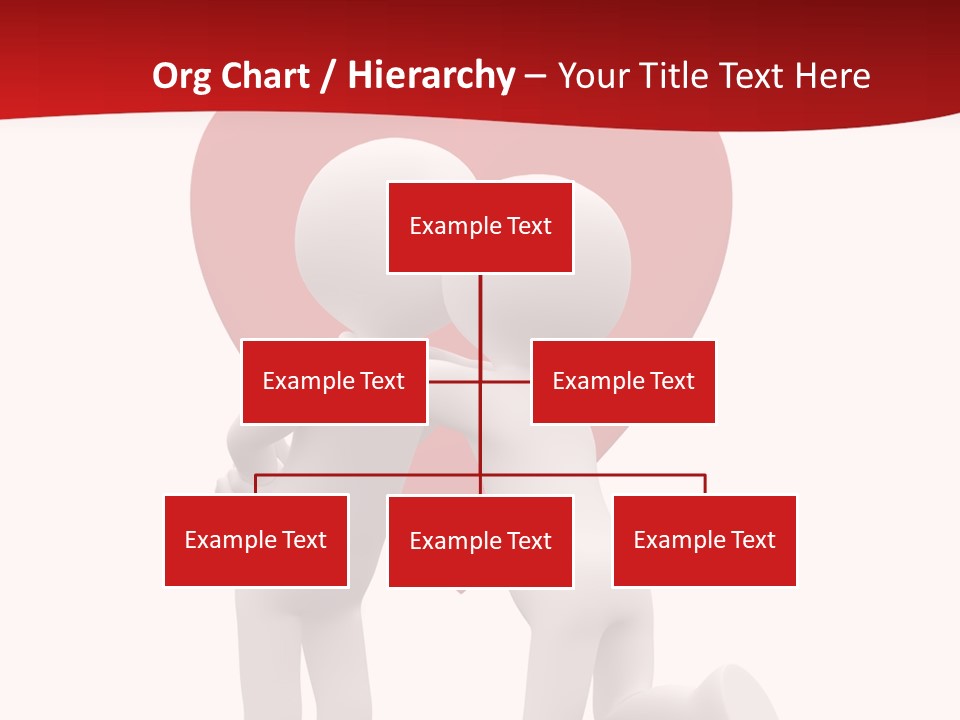 Org Chart / Hierarchy – Your Title Text Here

Example Text

Example Text

Example Text

Example Text

Example Text

Example Text